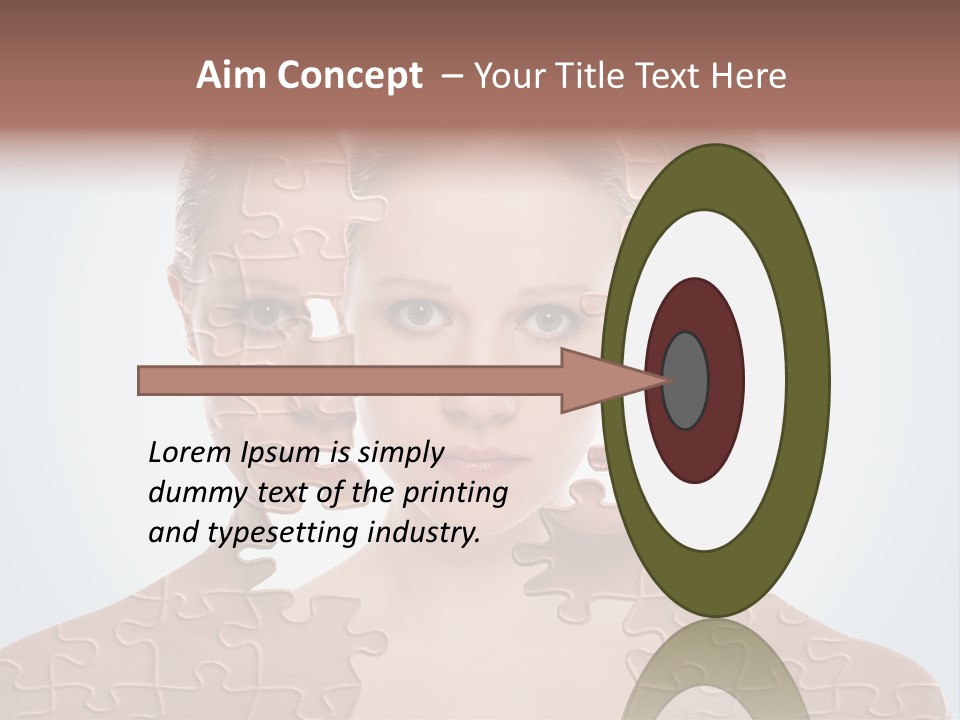 Aim Concept – Your Title Text Here

Lorem Ipsum is simply dummy text of the printing and typesetting industry.